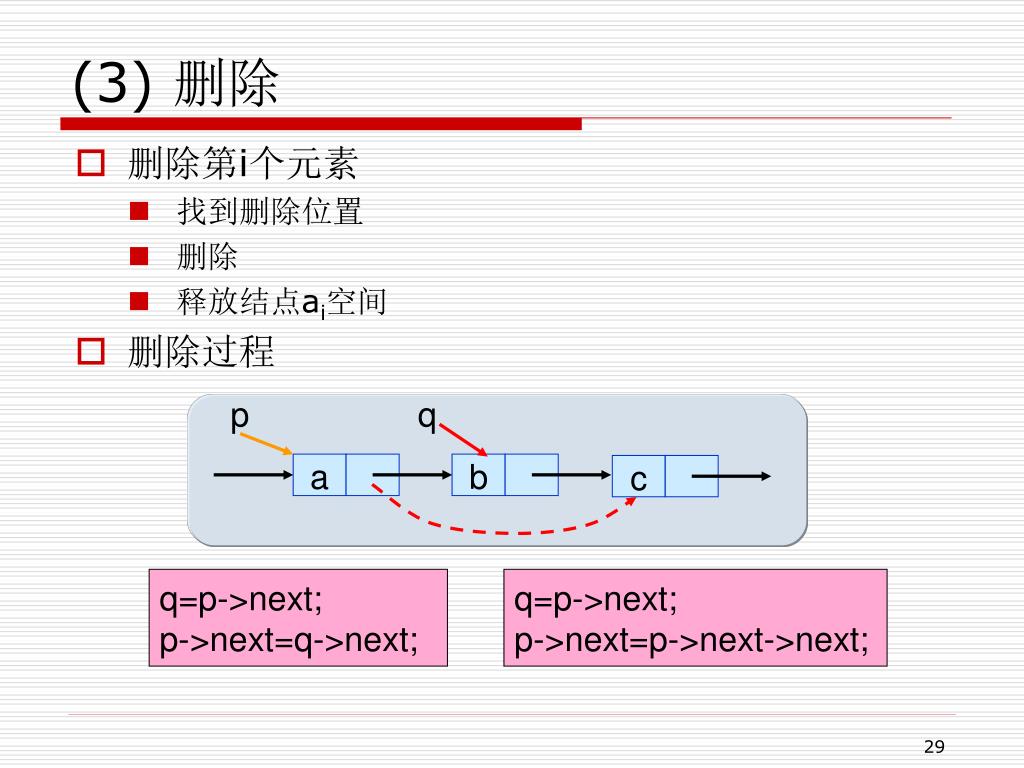 (3) 删除

删除第i个元素

找到删除位置

删除

释放结点$a_i$空间

删除过程

p

q

a

b

c

q=p->next;
p->next=q->next;

q=p->next;
p->next=p->next->next;

29